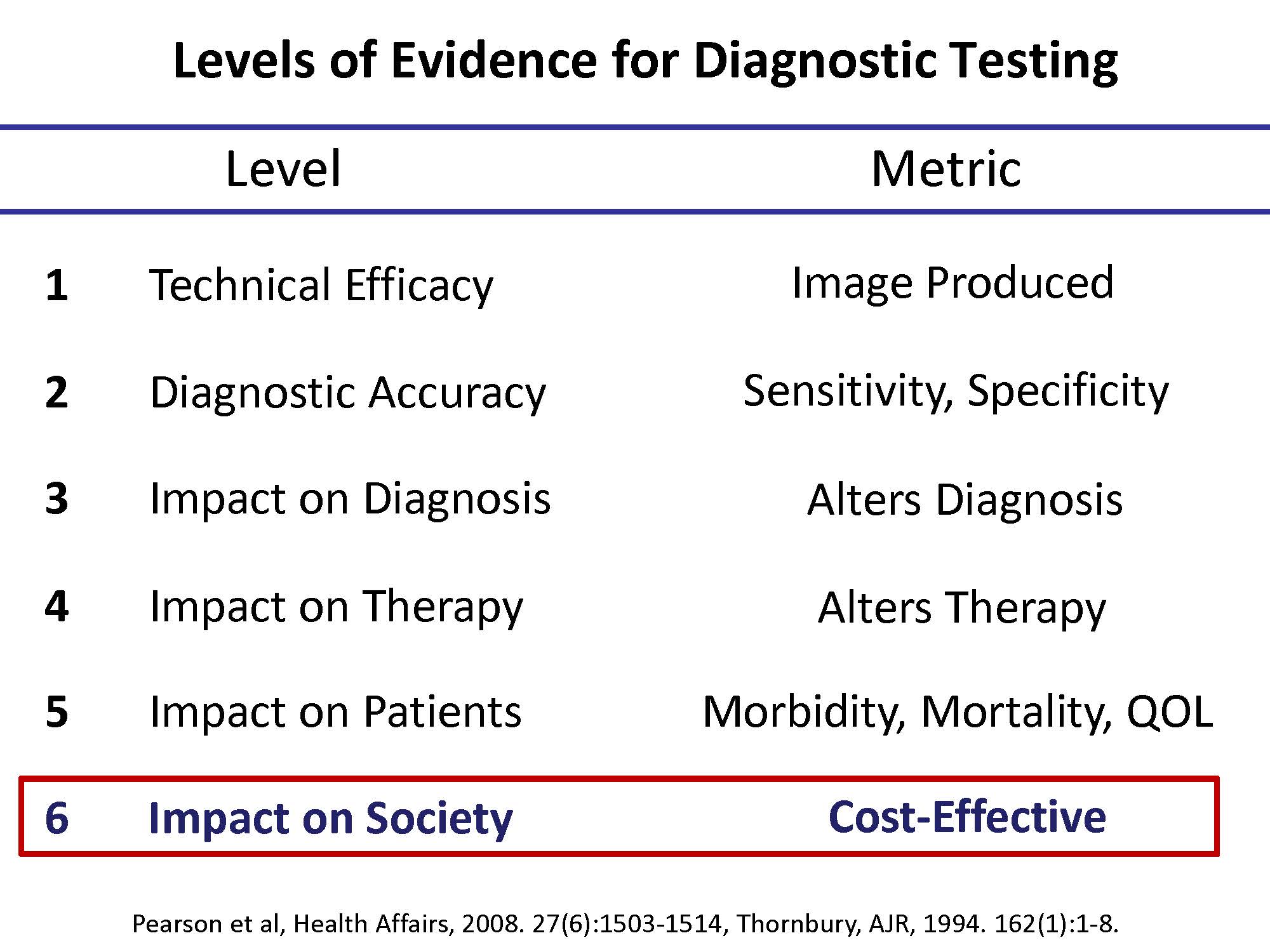 Levels of Evidence for Diagnostic Testing

| | Level | Metric |
|---|---|---|
| 1 | Technical Efficacy | Image Produced |
| 2 | Diagnostic Accuracy | Sensitivity, Specificity |
| 3 | Impact on Diagnosis | Alters Diagnosis |
| 4 | Impact on Therapy | Alters Therapy |
| 5 | Impact on Patients | Morbidity, Mortality, QOL |
| 6 | Impact on Society | Cost-Effective |

Pearson et al, Health Affairs, 2008. 27(6):1503-1514, Thornbury, AJR, 1994. 162(1):1-8.